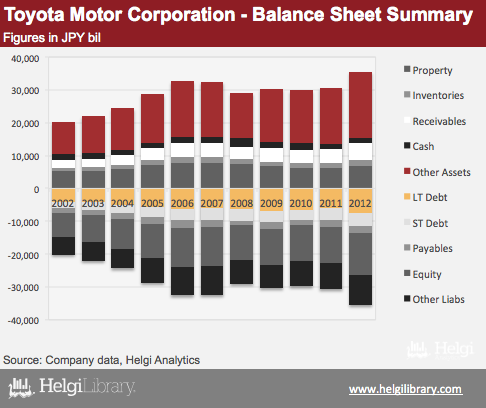 Toyota Motor Corporation - Balance Sheet Summary
Figures in JPY bil

40,000
30,000
20,000
10,000
0
-10,000
-20,000
-30,000
-40,000

2002 2003 2004 2005 2006 2007 2008 2009 2010 2011 2012

Property
Inventories
Receivables
Cash
Other Assets
LT Debt
ST Debt
Payables
Equity
Other Liabs

Helgi

Source: Company data, Helgi Analytics

HelgiLibrary.
www.helgilibrary.com